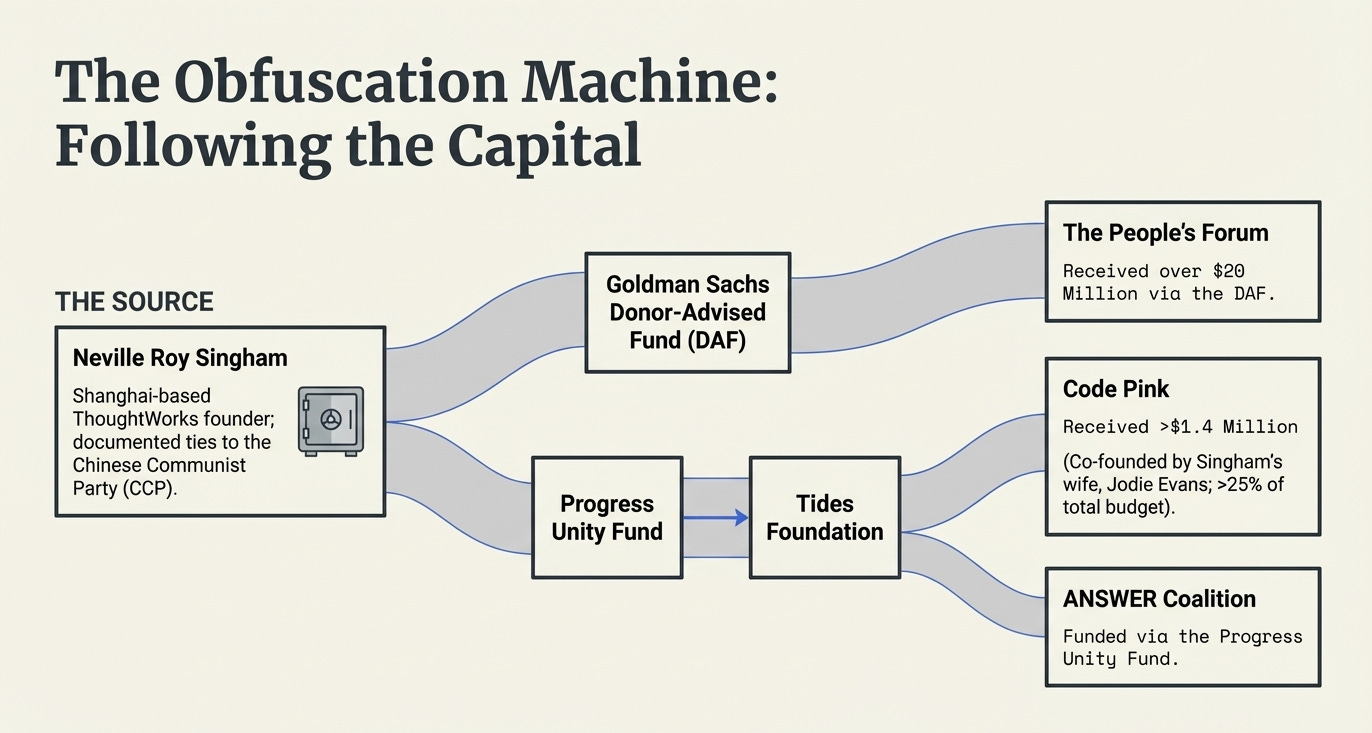 The Obfuscation Machine: Following the Capital

THE SOURCE

Neville Roy Singham

Shanghai-based ThoughtWorks founder; documented ties to the Chinese Communist Party (CCP).

Goldman Sachs Donor-Advised Fund (DAF)

Progress Unity Fund

Tides Foundation

The People's Forum

Received over \$20 Million via the DAF.

Code Pink

Received >\$1.4 Million

(Co-founded by Singham's wife, Jodie Evans; >25% of total budget).

ANSWER Coalition

Funded via the Progress Unity Fund.